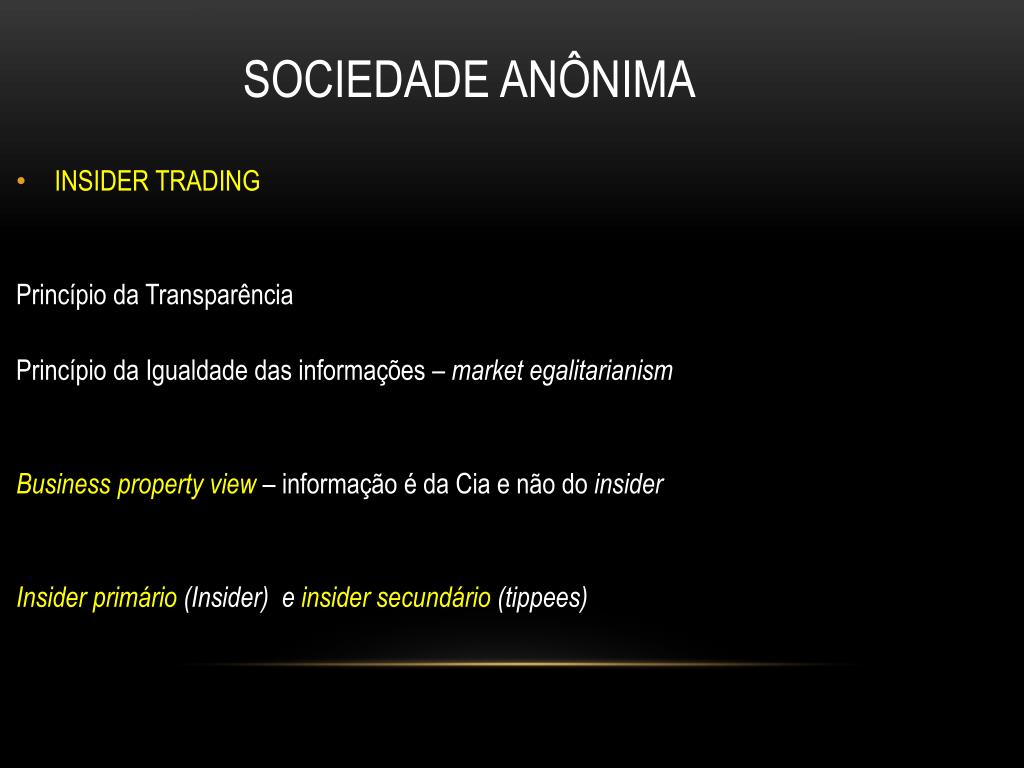 SOCIEDADE ANÔNIMA

• INSIDER TRADING

Princípio da Transparência

Princípio da Igualdade das informações – market egalitarianism

Business property view – informação é da Cia e não do insider

Insider primário (Insider) e insider secundário (tippees)